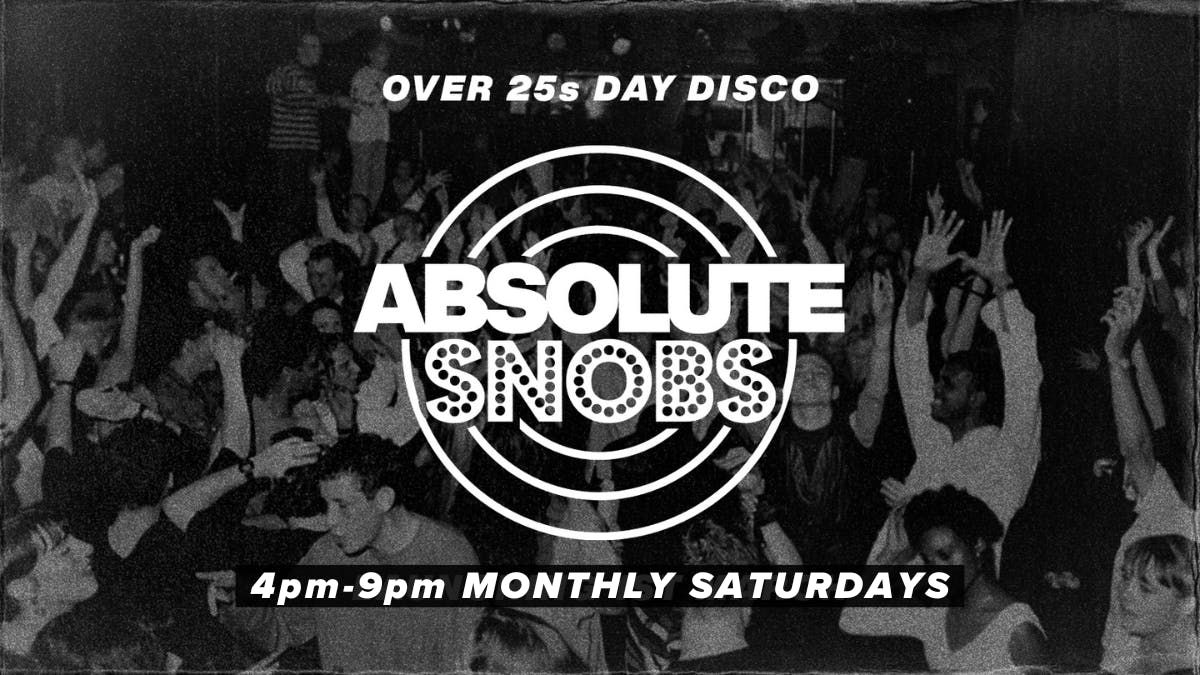 OVER 25s DAY DISCO

ABSOLUTE
SNOBS

4pm-9pm MONTHLY SATURDAYS